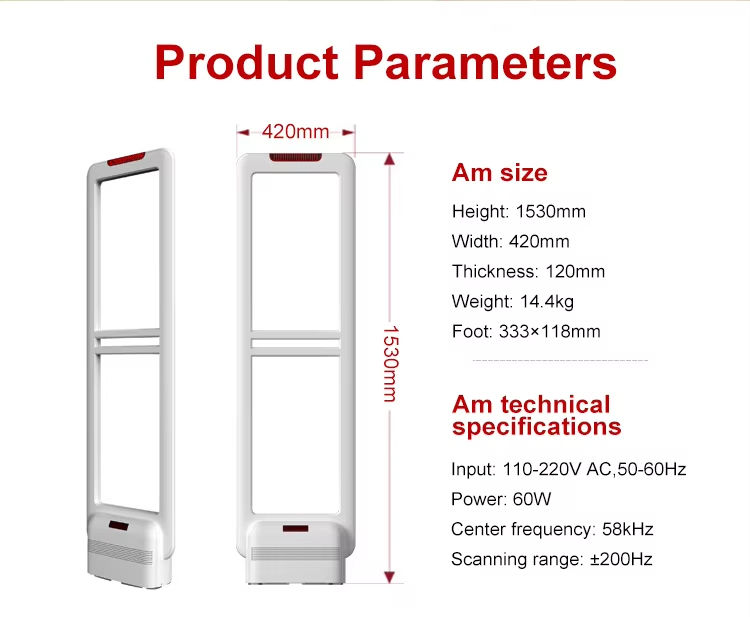 Product Parameters

420mm

1530mm

Am size

Height: 1530mm

Width: 420mm

Thickness: 120mm

Weight: 14.4kg

Foot: 333×118mm

Am technical specifications

Input: 110-220V AC,50-60Hz

Power: 60W

Center frequency: 58kHz

Scanning range: ±200Hz